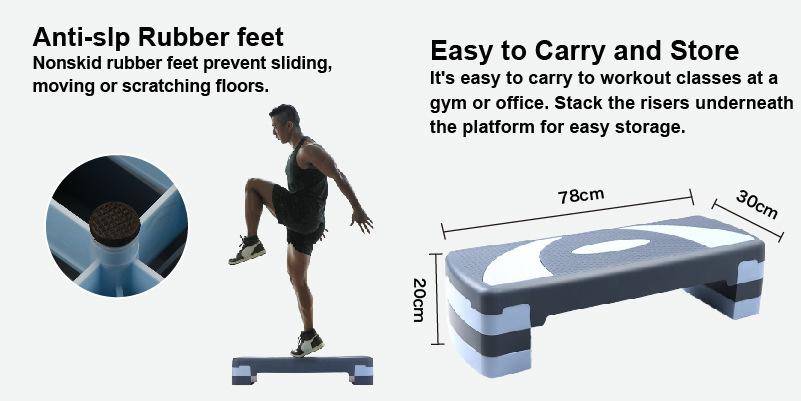 Anti-slp Rubber feet
Nonskid rubber feet prevent sliding, moving or scratching floors.

Easy to Carry and Store
It's easy to carry to workout classes at a gym or office. Stack the risers underneath the platform for easy storage.

78cm

30cm

20cm